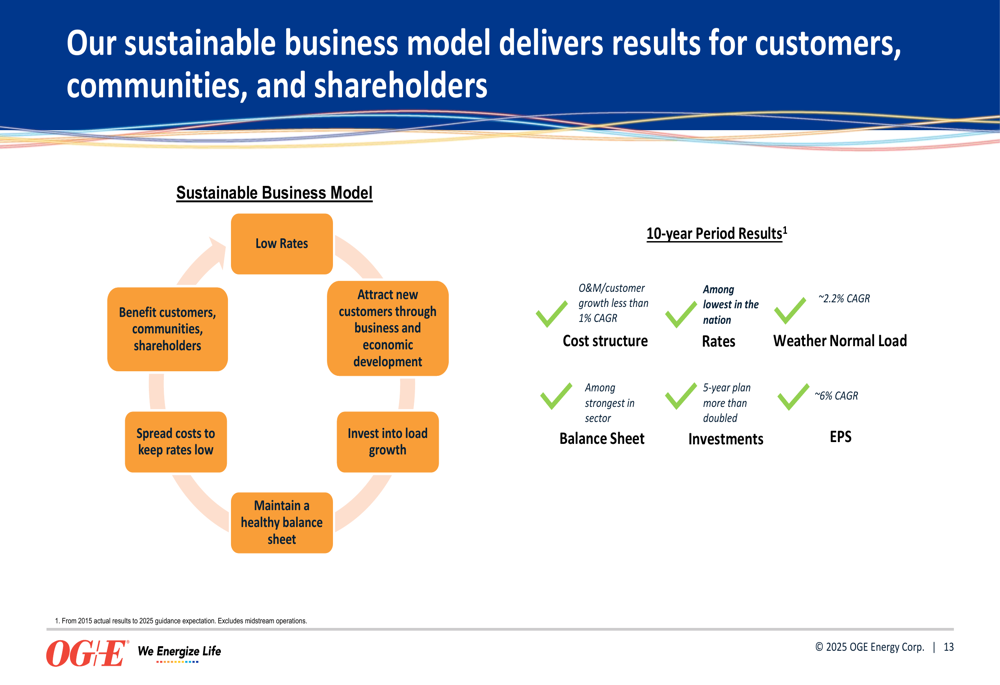 Our sustainable business model delivers results for customers, communities, and shareholders

Sustainable Business Model

Low Rates

Attract new customers through business and economic development

Invest into load growth

Maintain a healthy balance sheet

Spread costs to keep rates low

Benefit customers, communities, shareholders

10-year Period Results$^1$

O&M/customer growth less than 1% CAGR
Cost structure

Among lowest in the nation
Rates

~2.2% CAGR
Weather Normal Load

Among strongest in sector
Balance Sheet

5-year plan more than doubled
Investments

~6% CAGR
EPS

1. From 2015 actual results to 2025 guidance expectation. Excludes midstream operations.

OG+E We Energize Life

© 2025 OGE Energy Corp. | 13